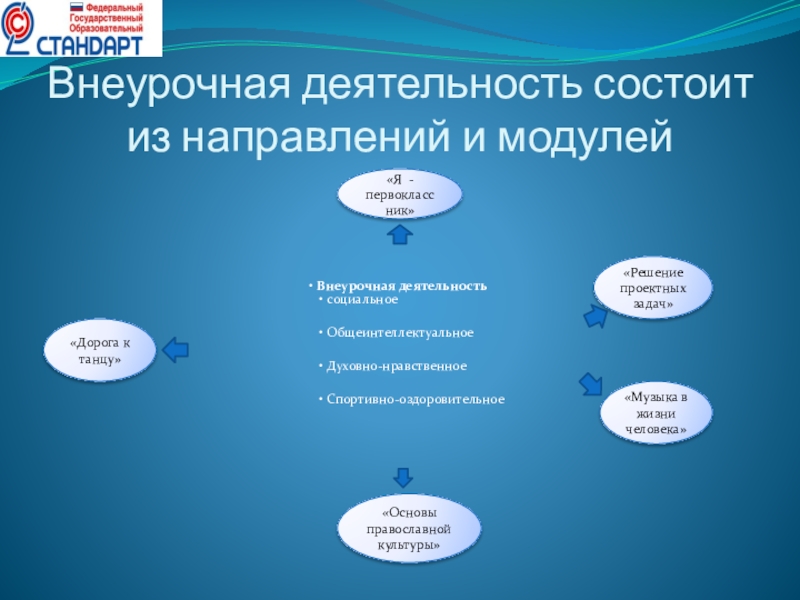 Федеральный
Государственный
Образовательный
СТАНДАРТ

Внеурочная деятельность состоит из направлений и модулей

«Я - первоклассник»

• Внеурочная деятельность
• социальное
• Общеинтеллектуальное
• Духовно-нравственное
• Спортивно-оздоровительное

«Решение проектных задач»

«Дорога к танцу»

«Музыка в жизни человека»

«Основы православной культуры»